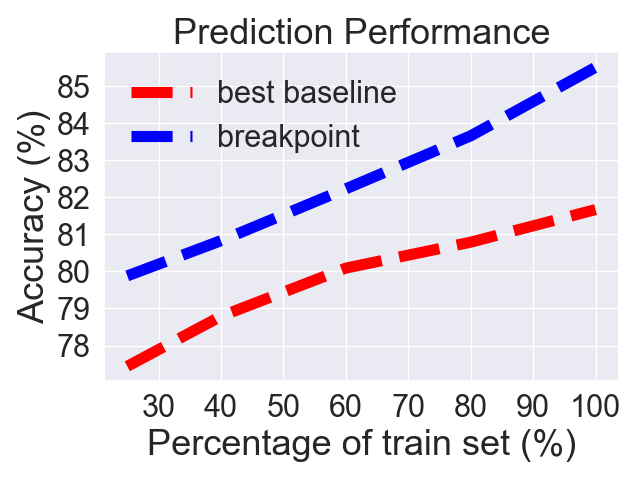 Prediction Performance

best baseline
breakpoint

Accuracy (%)

85
84
83
82
81
80
79
78

30 40 50 60 70 80 90 100

Percentage of train set (%)